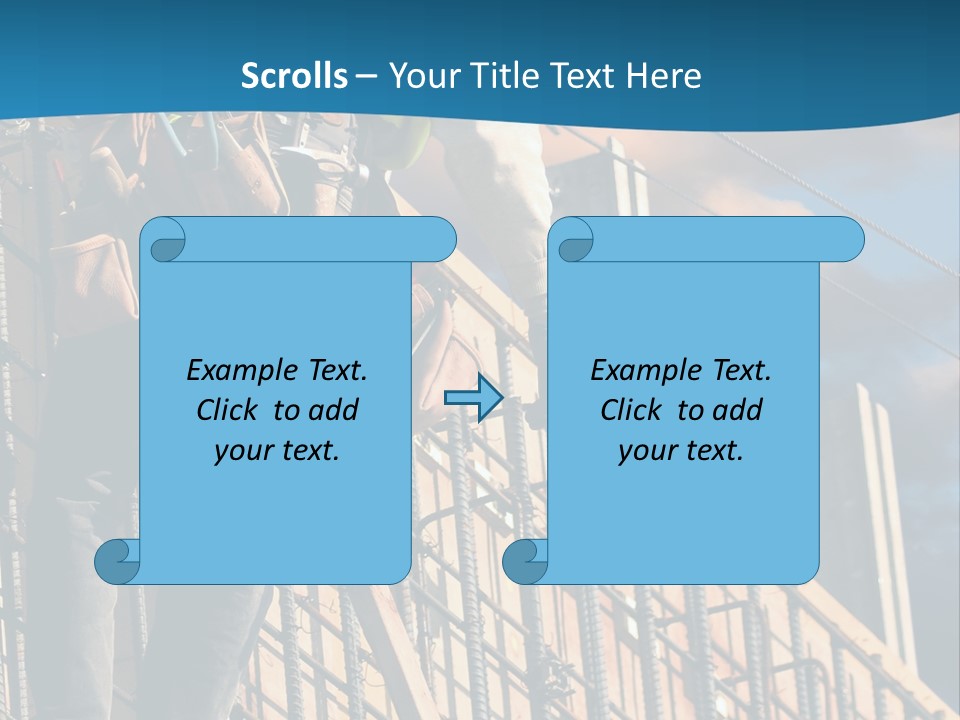 Scrolls – Your Title Text Here

Example Text. Click to add your text.

Example Text. Click to add your text.